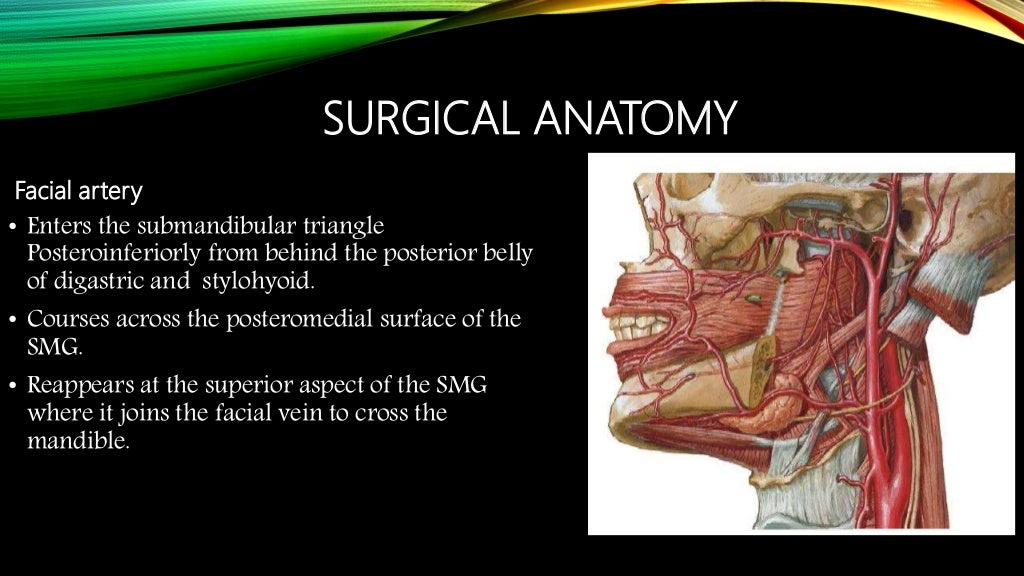 SURGICAL ANATOMY

Facial artery

• Enters the submandibular triangle Posteroinferiorly from behind the posterior belly of digastric and stylohyoid.

• Courses across the posteromedial surface of the SMG.

• Reappears at the superior aspect of the SMG where it joins the facial vein to cross the mandible.